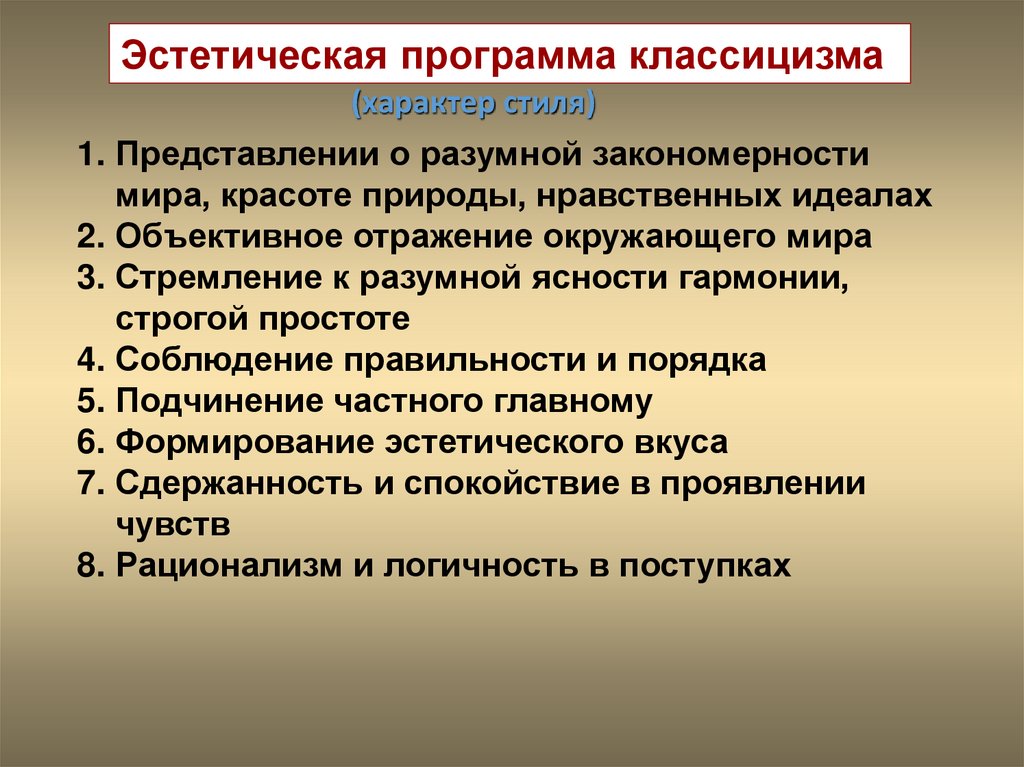 Эстетическая программа классицизма
(характер стиля)

1. Представлении о разумной закономерности мира, красоте природы, нравственных идеалах
2. Объективное отражение окружающего мира
3. Стремление к разумной ясности гармонии, строгой простоте
4. Соблюдение правильности и порядка
5. Подчинение частного главному
6. Формирование эстетического вкуса
7. Сдержанность и спокойствие в проявлении чувств
8. Рационализм и логичность в поступках